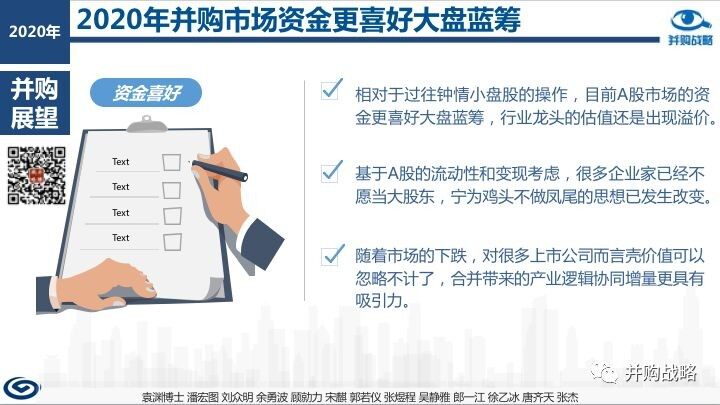 2020年

2020年并购市场资金更喜好大盘蓝筹

并购战略

并购展望

资金喜好

Text
Text
Text
Text

相对于过往钟情小盘股的操作，目前A股市场的资金更喜好大盘蓝筹，行业龙头的估值还是出现溢价。

基于A股的流动性和变现考虑，很多企业家已经不愿当大股东，宁为鸡头不做凤尾的思想已发生改变。

随着市场的下跌，对很多上市公司而言壳价值可以忽略不计了，合并带来的产业逻辑协同增量更具有吸引力。

并购战略

袁渊博士 潘宏图 刘众明 余勇波 顾勋力 宋麒 郭若仪 张煜程 吴静雅 郎一江 徐乙冰 唐齐天 张杰